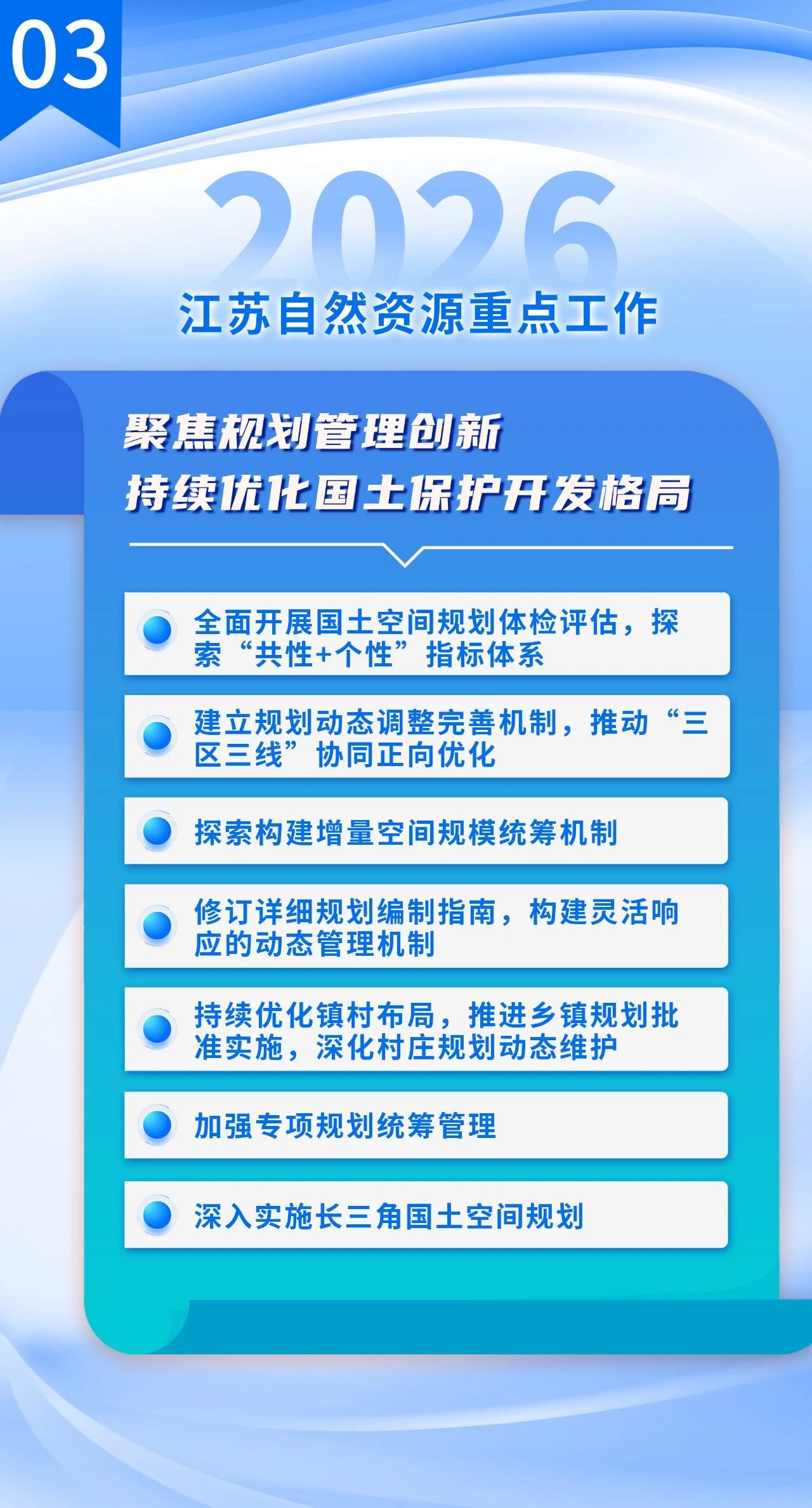 03

2026

江苏自然资源重点工作

聚焦规划管理创新
持续优化国土保护开发格局

全面开展国土空间规划体检评估，探索“共性+个性”指标体系

建立规划动态调整完善机制，推动“三区三线”协同正向优化

探索构建增量空间规模统筹机制

修订详细规划编制指南，构建灵活响应的动态管理机制

持续优化镇村布局，推进乡镇规划批准实施，深化村庄规划动态维护

加强专项规划统筹管理

深入实施长三角国土空间规划